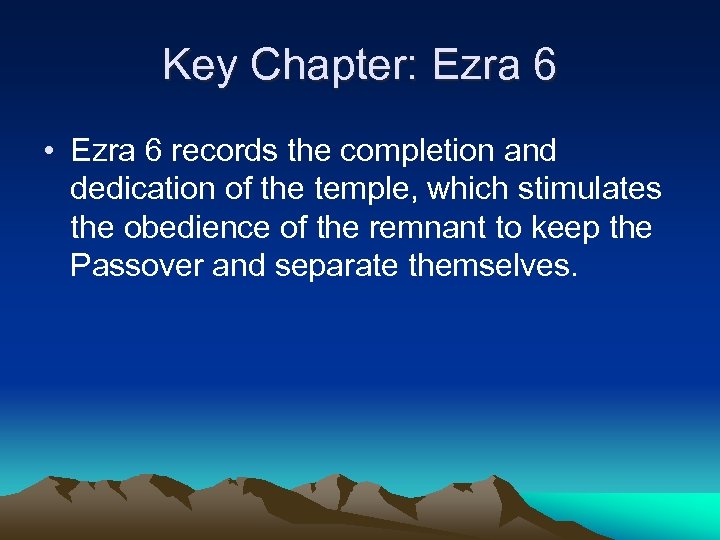 Key Chapter: Ezra 6

• Ezra 6 records the completion and dedication of the temple, which stimulates the obedience of the remnant to keep the Passover and separate themselves.